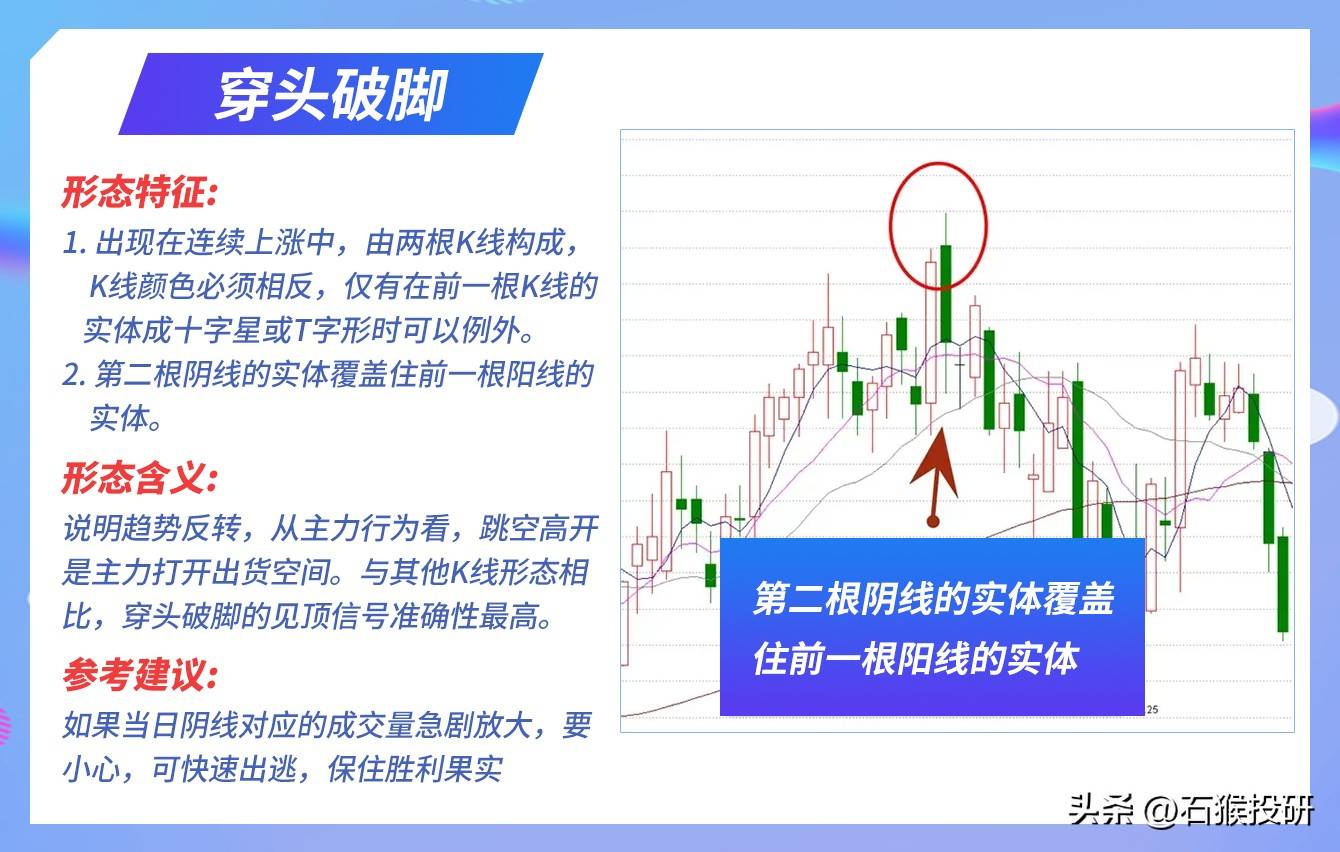 穿头破脚

形态特征:

1. 出现在连续上涨中，由两根K线构成，K线颜色必须相反，仅有在前一根K线的实体成十字星或T字形时可以例外。

2. 第二根阴线的实体覆盖住前一根阳线的实体。

形态含义:

说明趋势反转，从主力行为看，跳空高开是主力打开出货空间。与其他K线形态相比，穿头破脚的见顶信号准确性最高。

参考建议:

如果当日阴线对应的成交量急剧放大，要小心，可快速出逃，保住胜利果实

第二根阴线的实体覆盖住前一根阳线的实体

25

头条 @石猴投研